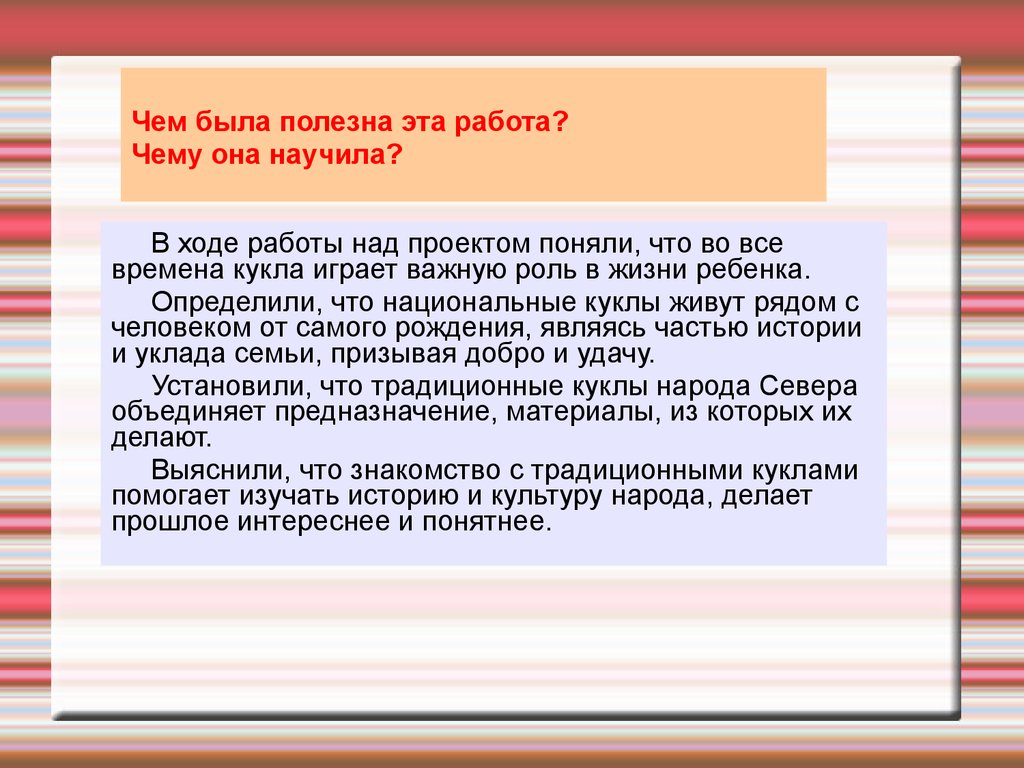 Чем была полезна эта работа?
Чему она научила?

В ходе работы над проектом поняли, что во все времена кукла играет важную роль в жизни ребенка.

Определили, что национальные куклы живут рядом с человеком от самого рождения, являясь частью истории и уклада семьи, призывая добро и удачу.

Установили, что традиционные куклы народа Севера объединяет предназначение, материалы, из которых их делают.

Выяснили, что знакомство с традиционными куклами помогает изучать историю и культуру народа, делает прошлое интереснее и понятнее.